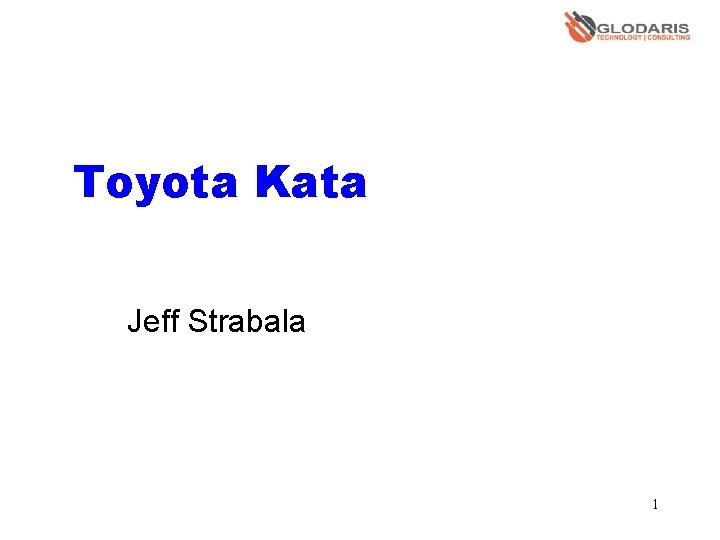 GLODARIS
TECHNOLOGY | CONSULTING

Toyota Kata

Jeff Strabala

1